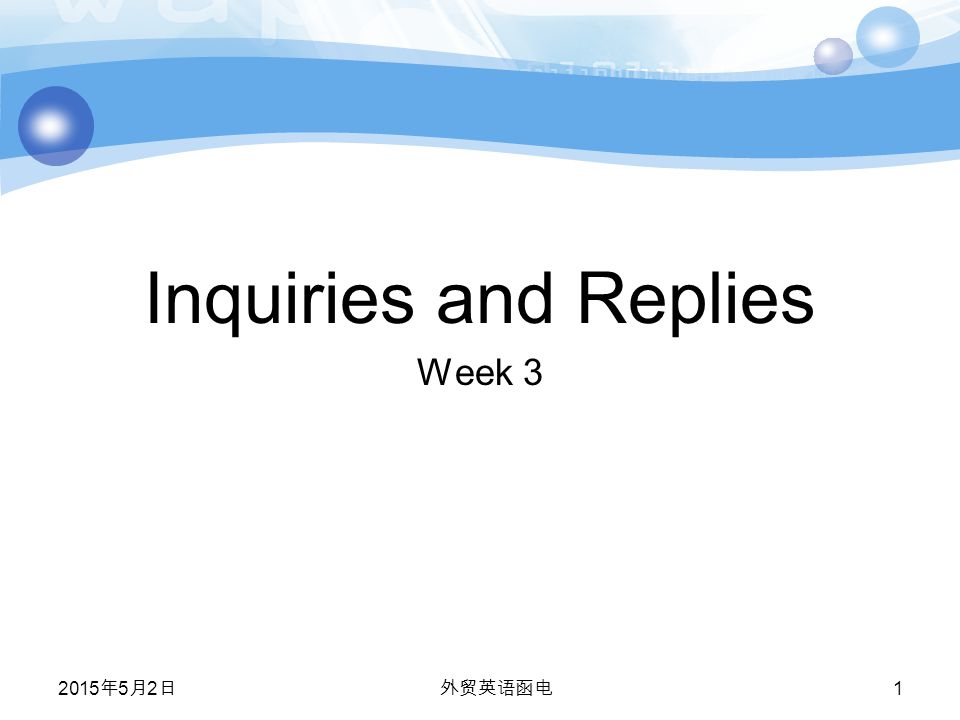 Inquiries and Replies

Week 3

2015年5月2日

外贸英语函电

1